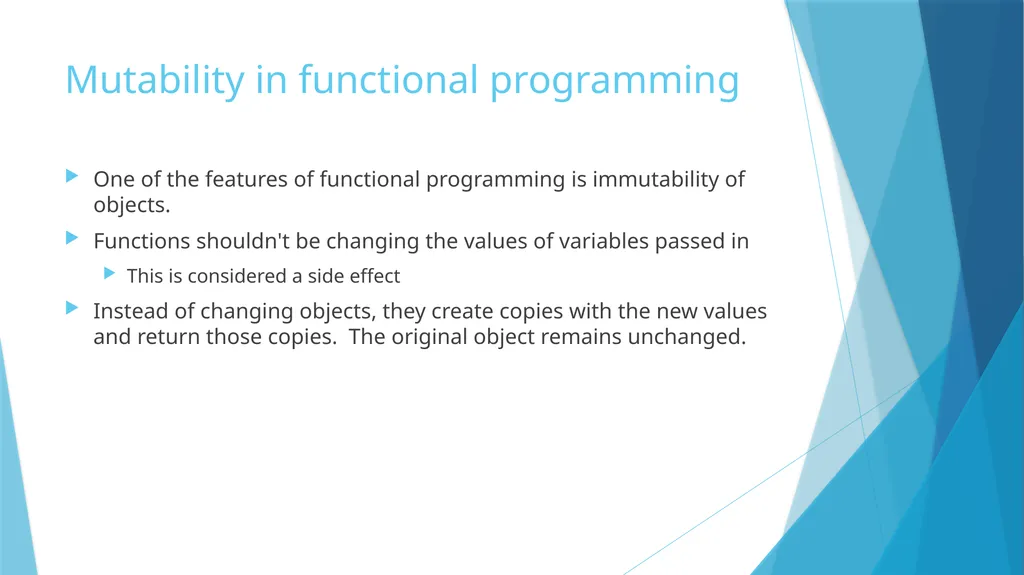 Mutability in functional programming

One of the features of functional programming is immutability of objects.

Functions shouldn't be changing the values of variables passed in

This is considered a side effect

Instead of changing objects, they create copies with the new values and return those copies.  The original object remains unchanged.